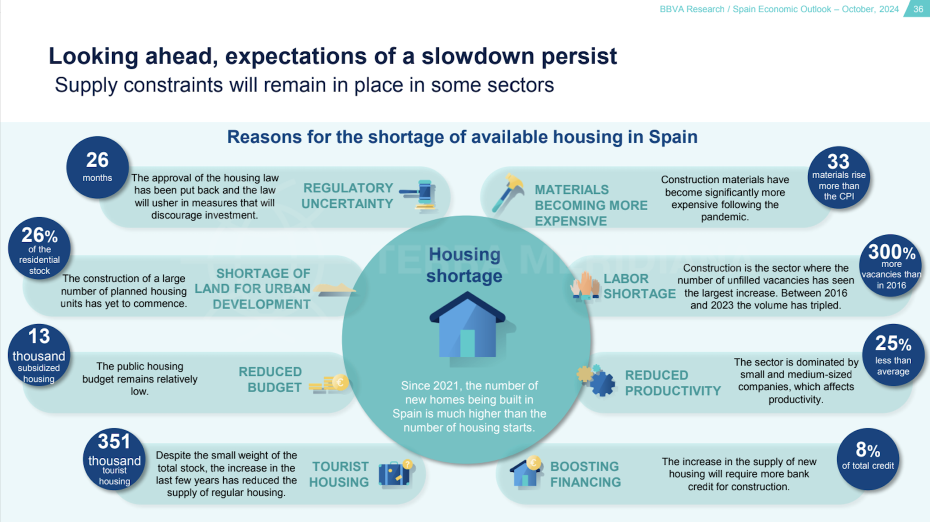 BBVA Research / Spain Economic Outlook – October, 2024 36

Looking ahead, expectations of a slowdown persist

Supply constraints will remain in place in some sectors

Reasons for the shortage of available housing in Spain

26 months

The approval of the housing law has been put back and the law will usher in measures that will discourage investment.

REGULATORY UNCERTAINTY

26% of the residential stock

The construction of a large number of planned housing units has yet to commence.

SHORTAGE OF LAND FOR URBAN DEVELOPMENT

13 thousand subsidized housing

The public housing budget remains relatively low.

REDUCED BUDGET

351 thousand tourist housing

Despite the small weight of the total stock, the increase in the last few years has reduced the supply of regular housing.

TOURIST HOUSING

Housing shortage

Since 2021, the number of new homes being built in Spain is much higher than the number of housing starts.

MATERIALS BECOMING MORE EXPENSIVE

Construction materials have become significantly more expensive following the pandemic.

33 materials rise more than the CPI

LABOR SHORTAGE

Construction is the sector where the number of unfilled vacancies has seen the largest increase. Between 2016 and 2023 the volume has tripled.

300% more vacancies than in 2016

REDUCED PRODUCTIVITY

The sector is dominated by small and medium-sized companies, which affects productivity.

25% less than average

BOOSTING FINANCING

The increase in the supply of new housing will require more bank credit for construction.

8% of total credit